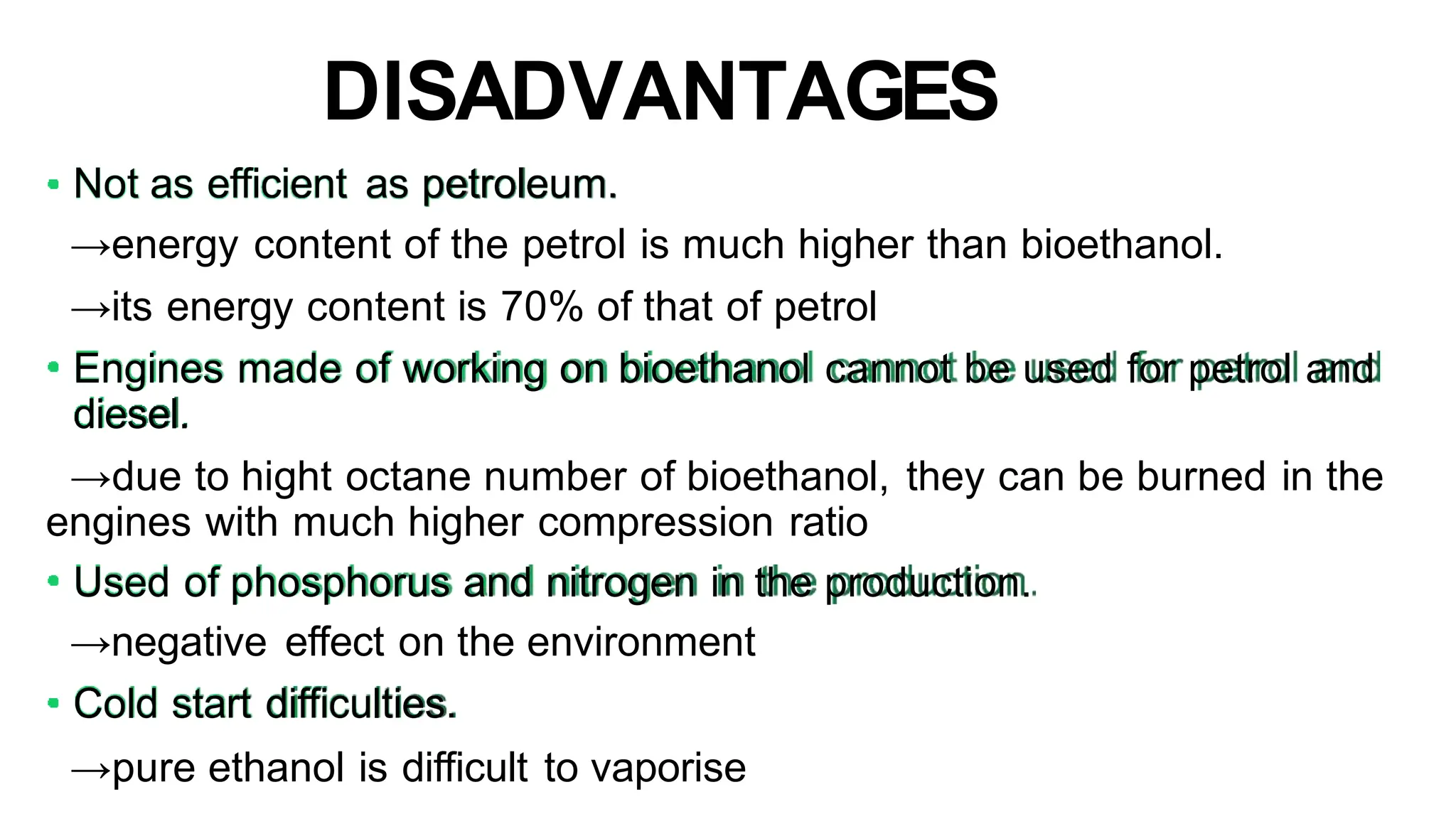 DISADVANTAGES

• Not as efficient as petroleum.

→energy content of the petrol is much higher than bioethanol.

→its energy content is 70% of that of petrol

• Engines made of working on bioethanol cannot be used for petrol and diesel.

→due to hight octane number of bioethanol, they can be burned in the engines with much higher compression ratio

• Used of phosphorus and nitrogen in the production.

→negative effect on the environment

• Cold start difficulties.

→pure ethanol is difficult to vaporise